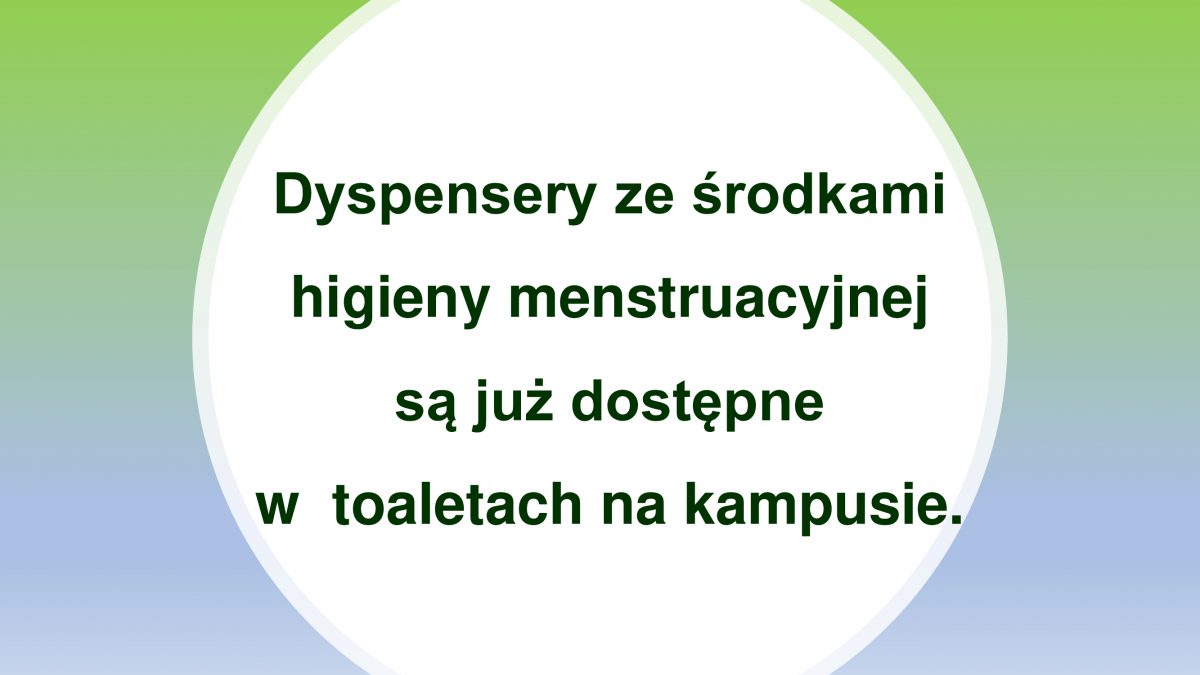 Dyspensery ze środkami higieny menstruacyjnej są już dostępne w  toaletach na kampusie.